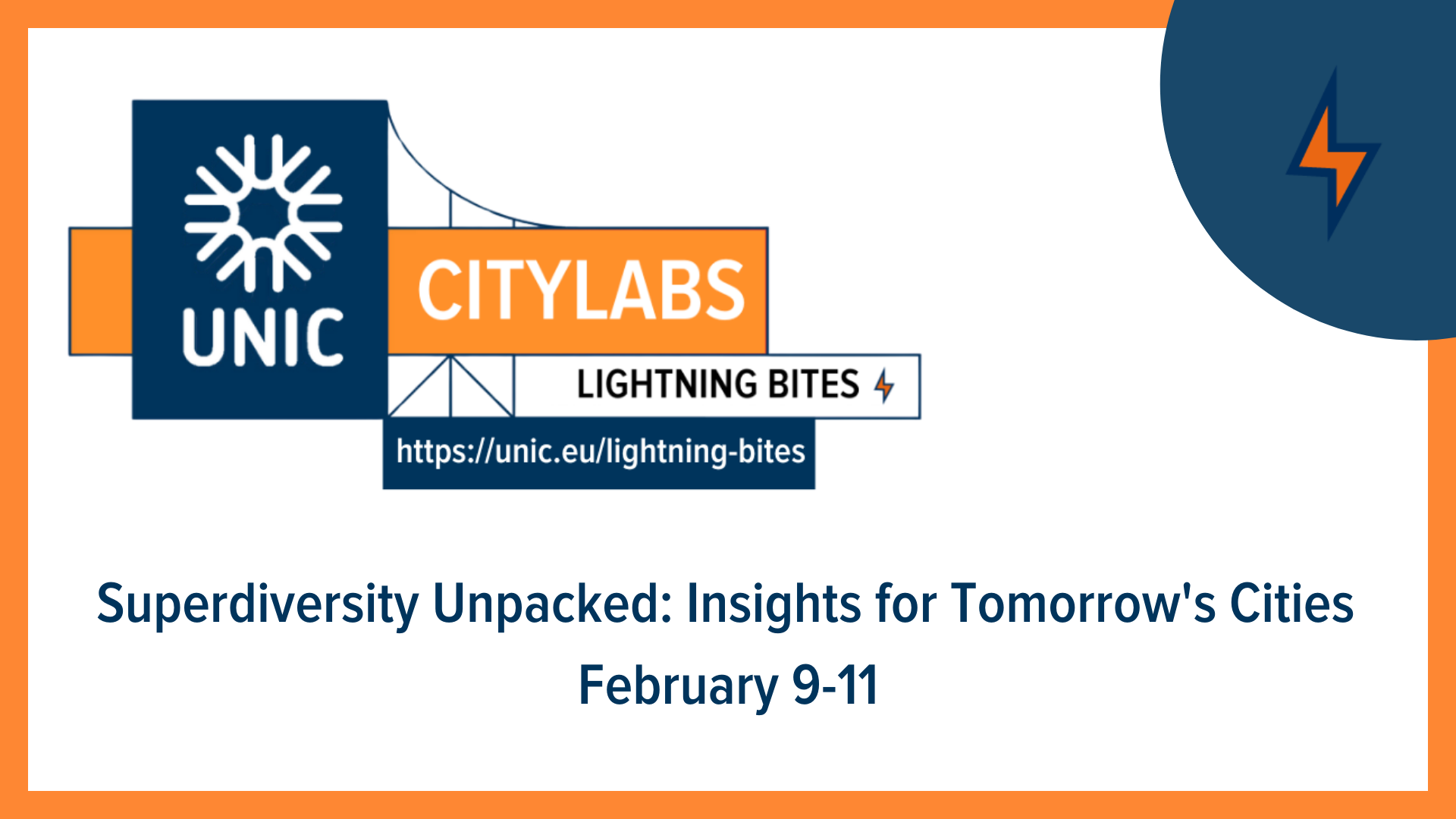 UNIC
CITYLABS
LIGHTNING BITES
https://unic.eu/lightning-bites

Superdiversity Unpacked: Insights for Tomorrow's Cities
February 9-11